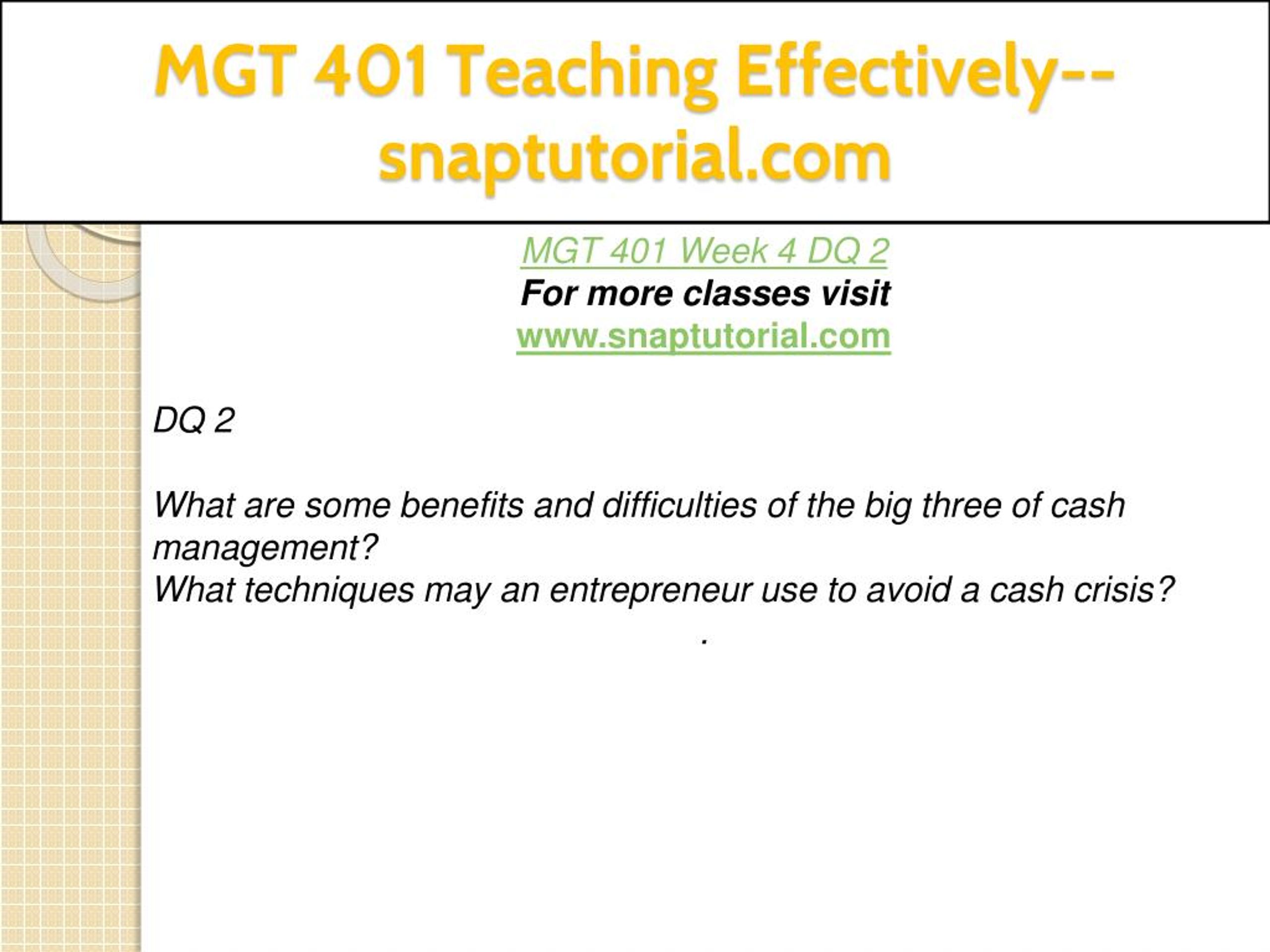 MGT 401 Teaching Effectively--snaptutorial.com

MGT 401 Week 4 DQ 2
For more classes visit
www.snaptutorial.com

DQ 2

What are some benefits and difficulties of the big three of cash management?
What techniques may an entrepreneur use to avoid a cash crisis?

.